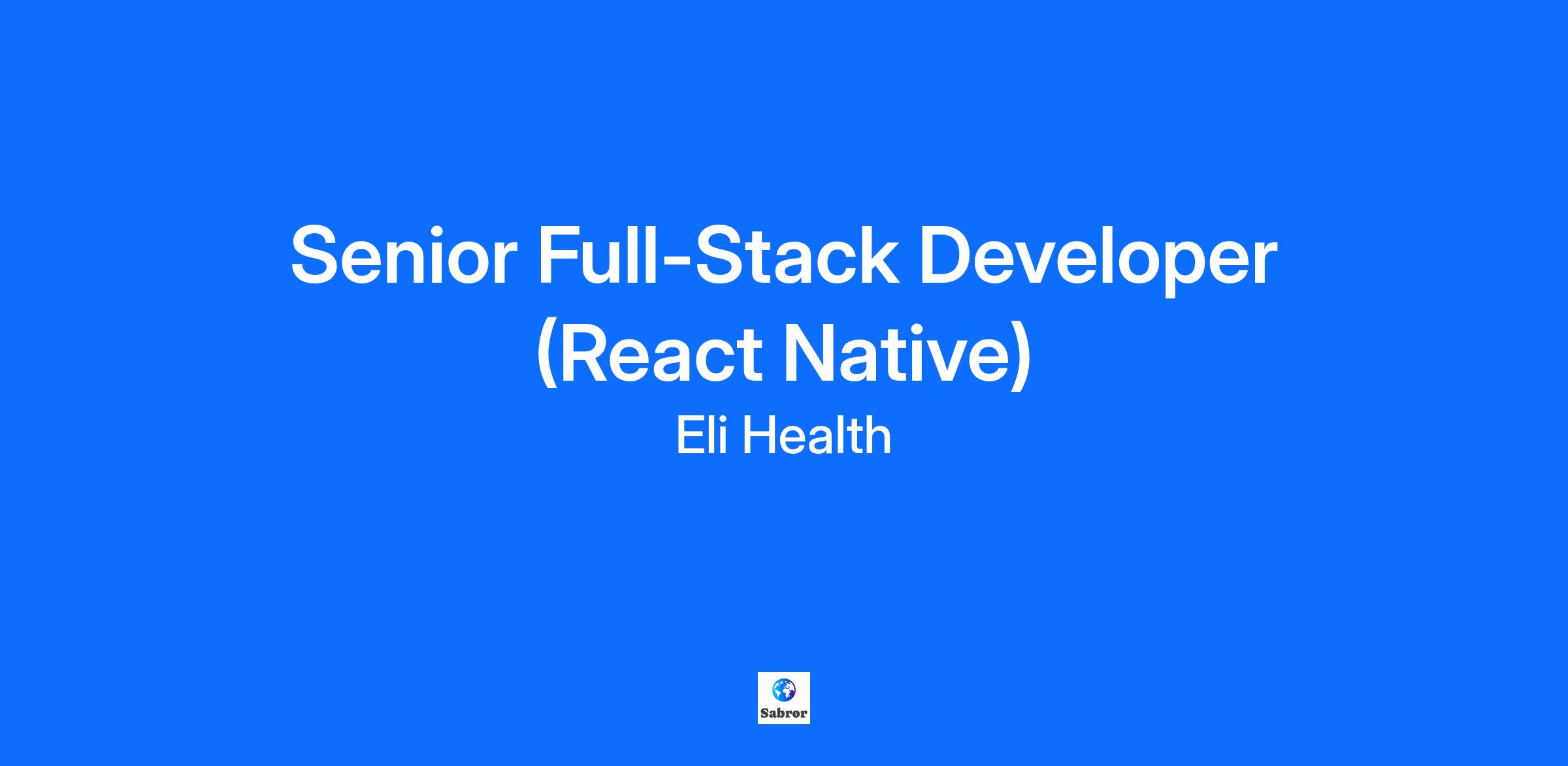 Senior Full-Stack Developer (React Native)

Eli Health

Sabror